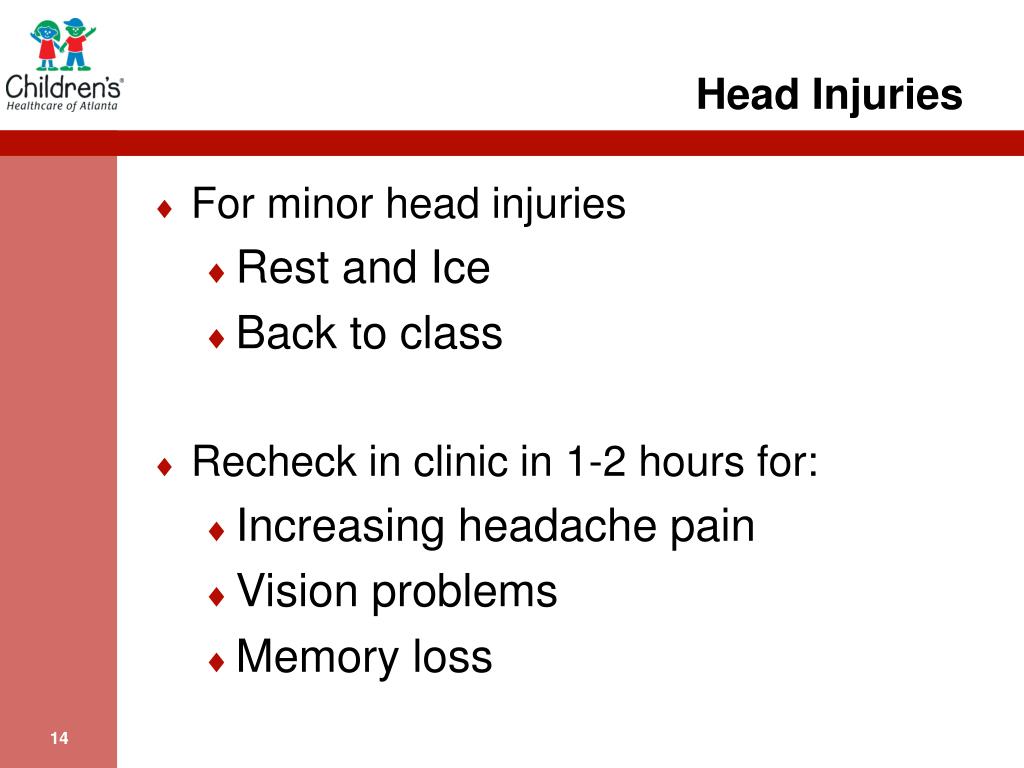 Children's
Healthcare of Atlanta

Head Injuries

♦ For minor head injuries
♦ Rest and Ice
♦ Back to class

♦ Recheck in clinic in 1-2 hours for:
♦ Increasing headache pain
♦ Vision problems
♦ Memory loss

14